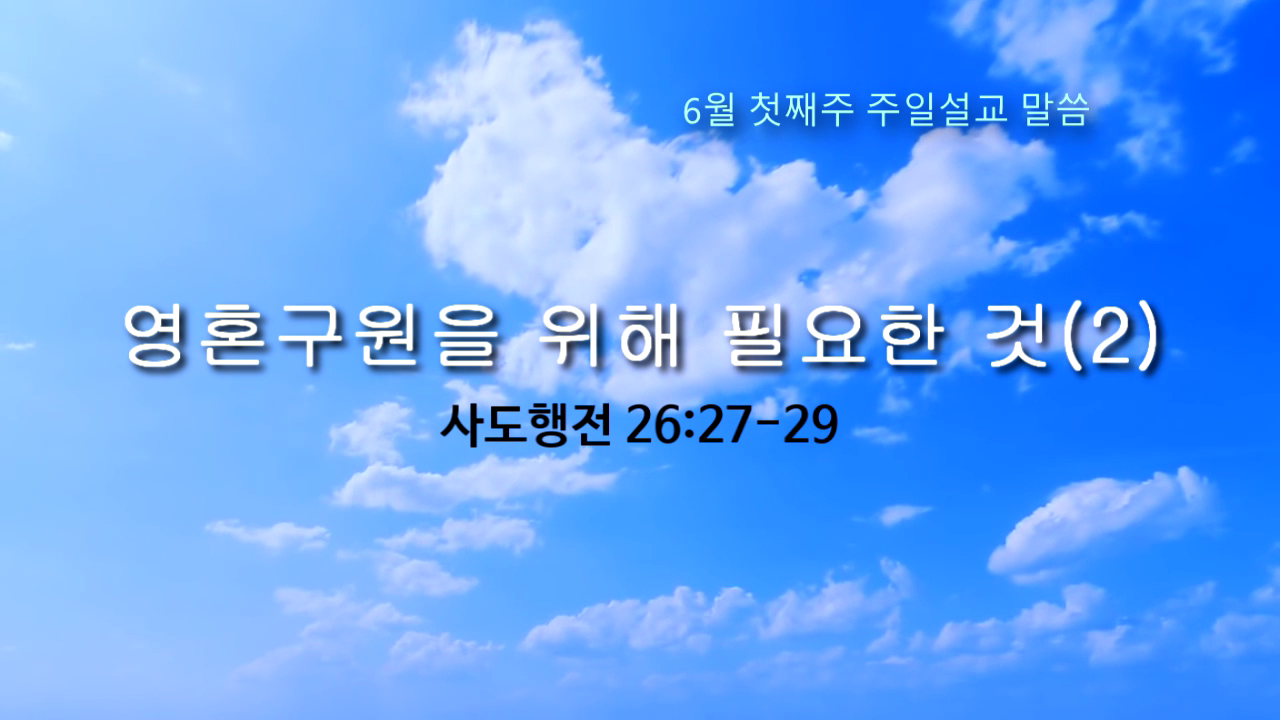 6월 첫째주 주일설교 말씀

영혼구원을 위해 필요한 것(2)

사도행전 26:27-29